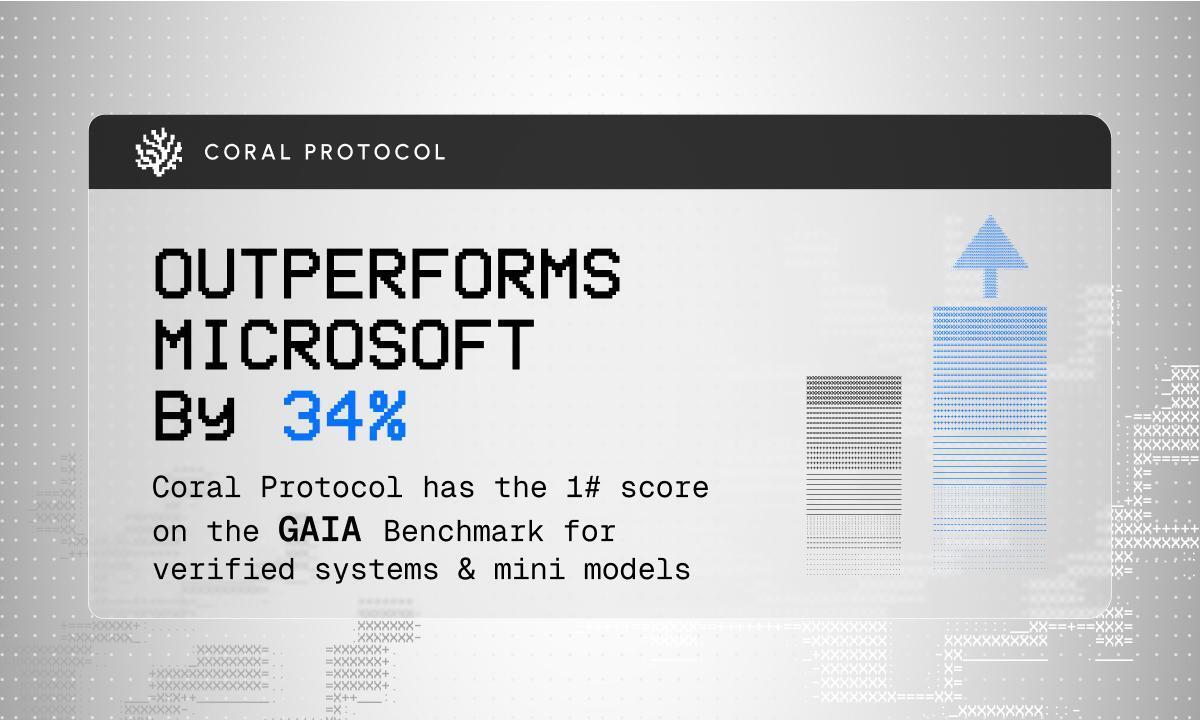 CORAL PROTOCOL

OUTPERFORMS MICROSOFT By 34%

Coral Protocol has the 1# score on the GAIA Benchmark for verified systems & mini models